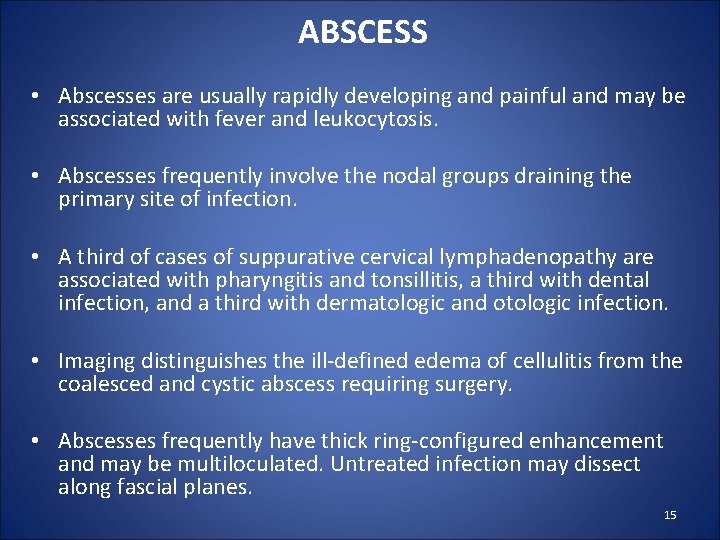 ABSCESS

• Abscesses are usually rapidly developing and painful and may be associated with fever and leukocytosis.

• Abscesses frequently involve the nodal groups draining the primary site of infection.

• A third of cases of suppurative cervical lymphadenopathy are associated with pharyngitis and tonsillitis, a third with dental infection, and a third with dermatologic and otologic infection.

• Imaging distinguishes the ill-defined edema of cellulitis from the coalesced and cystic abscess requiring surgery.

• Abscesses frequently have thick ring-configured enhancement and may be multiloculated. Untreated infection may dissect along fascial planes.

15